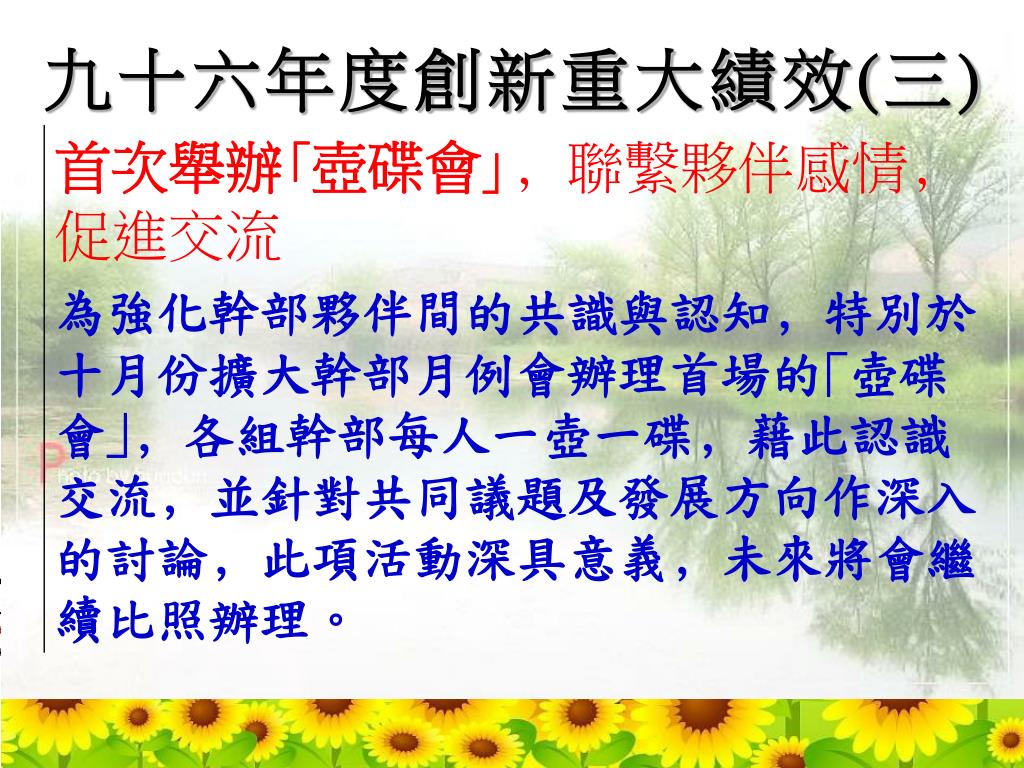 九十六年度創新重大績效(三)

首次舉辦「壺碟會」，聯繫夥伴感情，促進交流

為強化幹部夥伴間的共識與認知，特別於十月份擴大幹部月例會辦理首場的「壺碟會」，各組幹部每人一壺一碟，藉此認識交流，並針對共同議題及發展方向作深入的討論，此項活動深具意義，未來將會繼續比照辦理。